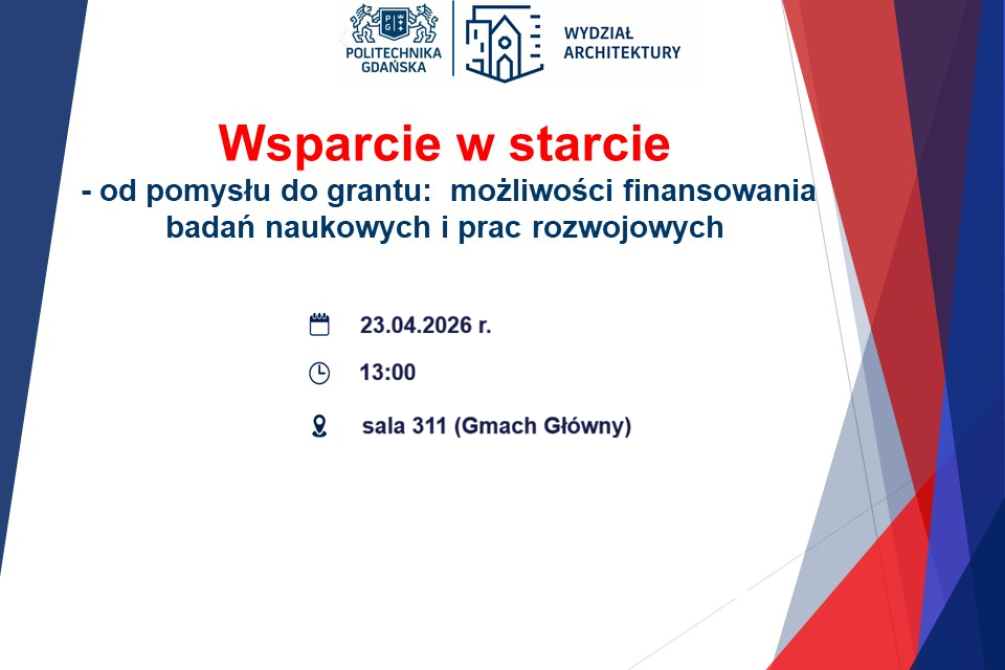 POLITECHNIKA GDAŃSKA

WYDZIAŁ ARCHITEKTURY

Wsparcie w starcie
- od pomysłu do grantu: możliwości finansowania badań naukowych i prac rozwojowych

23.04.2026 r.

13:00

sala 311 (Gmach Główny)